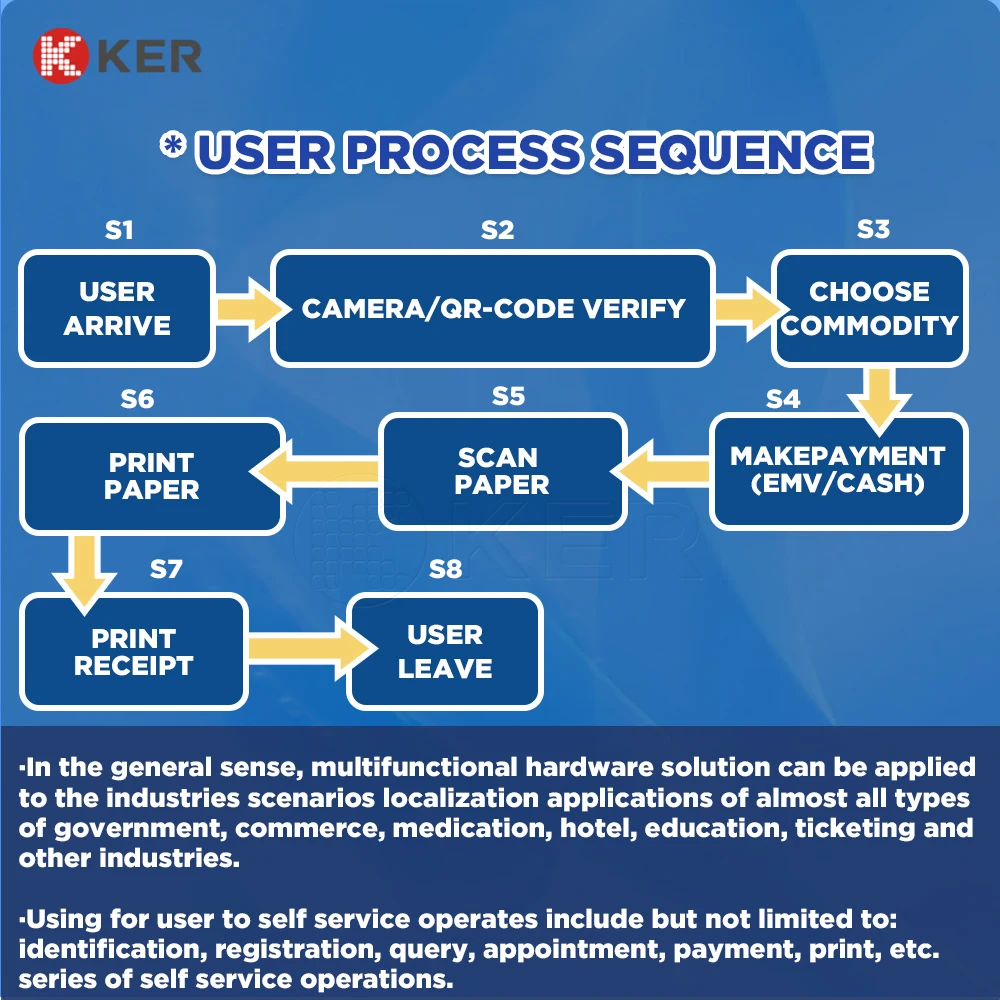 KER

* USER PROCESS SEQUENCE

S1
USER ARRIVE

S2
CAMERA/QR-CODE VERIFY

S3
CHOOSE COMMODITY

S4
MAKEPAYMENT (EMV/CASH)

S5
SCAN PAPER

S6
PRINT PAPER

S7
PRINT RECEIPT

S8
USER LEAVE

KER

·In the general sense, multifunctional hardware solution can be applied to the industries scenarios localization applications of almost all types of government, commerce, medication, hotel, education, ticketing and other industries.

·Using for user to self service operates include but not limited to: identification, registration, query, appointment, payment, print, etc. series of self service operations.